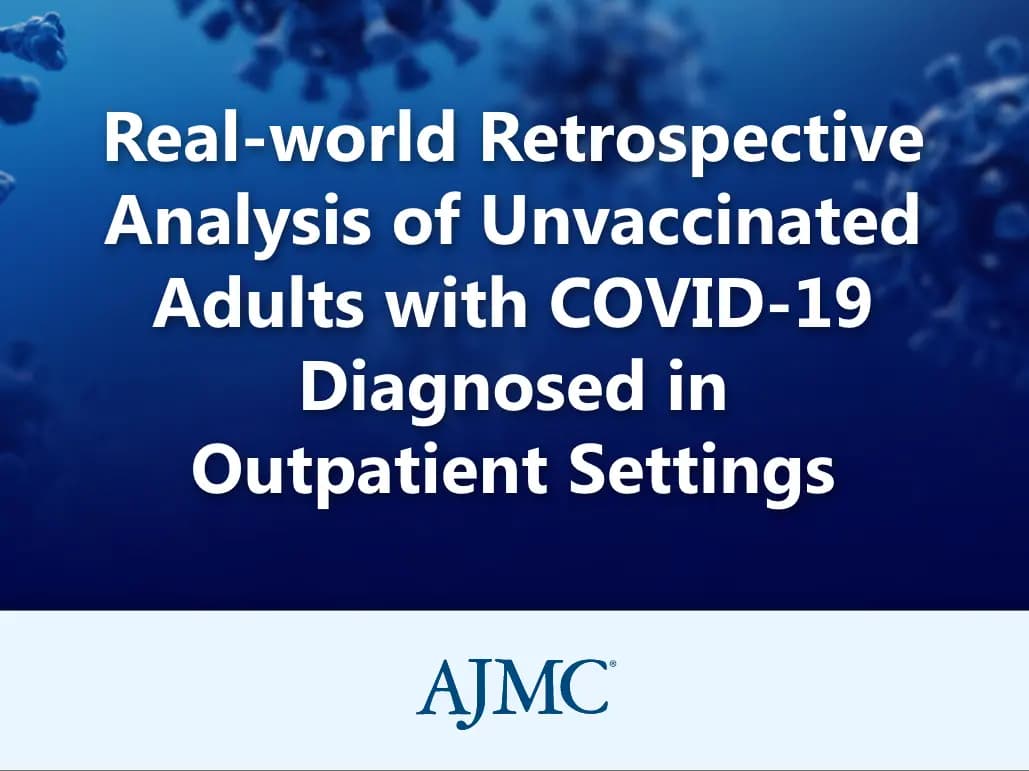 Real-world Retrospective Analysis of Unvaccinated Adults with COVID-19 Diagnosed in Outpatient Settings

AJMC®